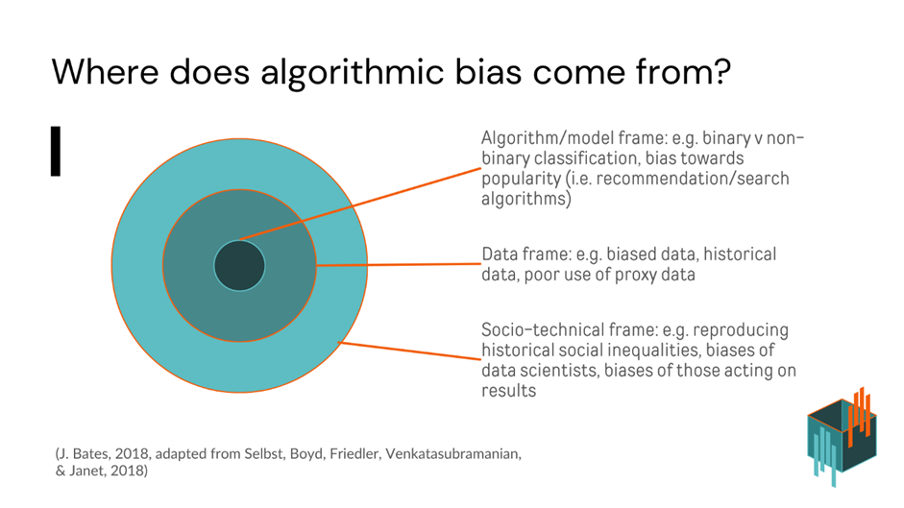 Where does algorithmic bias come from?

Algorithm/model frame: e.g. binary v non-binary classification, bias towards popularity (i.e. recommendation/search algorithms)

Data frame: e.g. biased data, historical data, poor use of proxy data

Socio-technical frame: e.g. reproducing historical social inequalities, biases of data scientists, biases of those acting on results

(J. Bates, 2018, adapted from Selbst, Boyd, Friedler, Venkatasubramanian, & Janet, 2018)